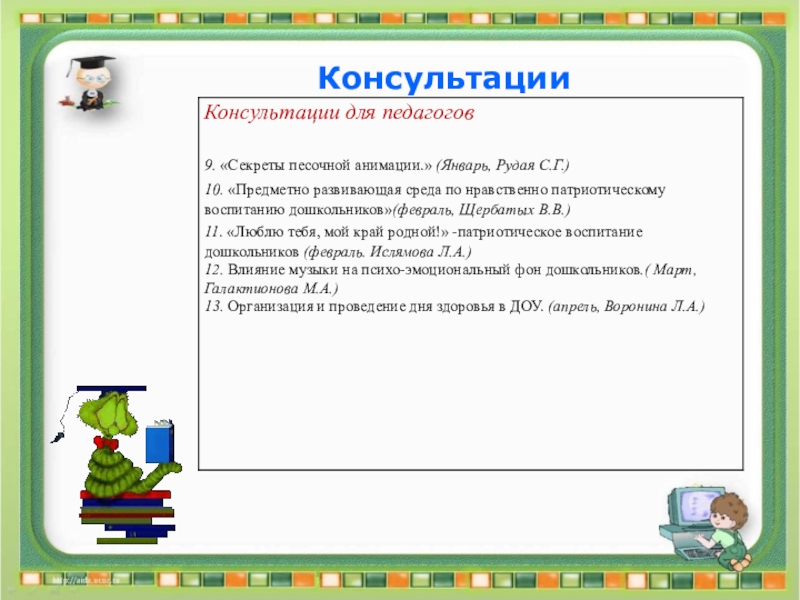 Консультации

Консультации для педагогов

9. «Секреты песочной анимации.» (Январь, Рудая С.Г.)

10. «Предметно развивающая среда по нравственно патриотическому воспитанию дошкольников»(февраль, Щербатых В.В.)

11. «Люблю тебя, мой край родной!» -патриотическое воспитание дошкольников (февраль. Ислямова Л.А.)
12. Влияние музыки на психо-эмоциональный фон дошкольников.( Март, Галактионова М.А.)
13. Организация и проведение дня здоровья в ДОУ. (апрель, Воронина Л.А.)

http://aida.ucoz.ru